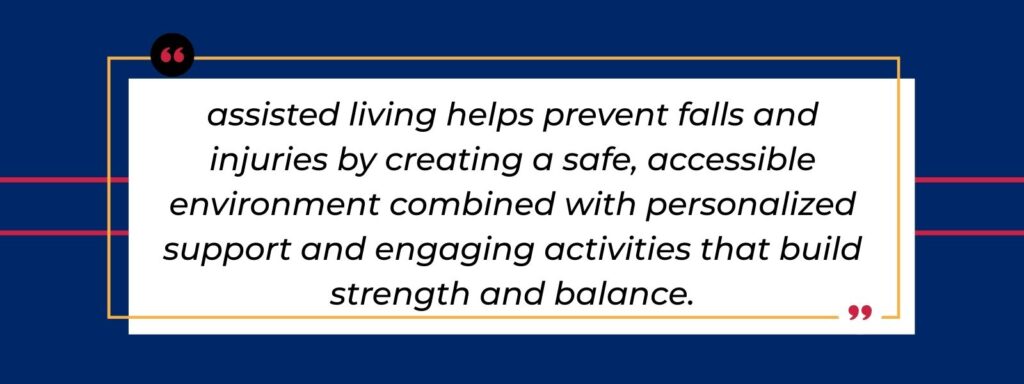 “

assisted living helps prevent falls and injuries by creating a safe, accessible environment combined with personalized support and engaging activities that build strength and balance.

”